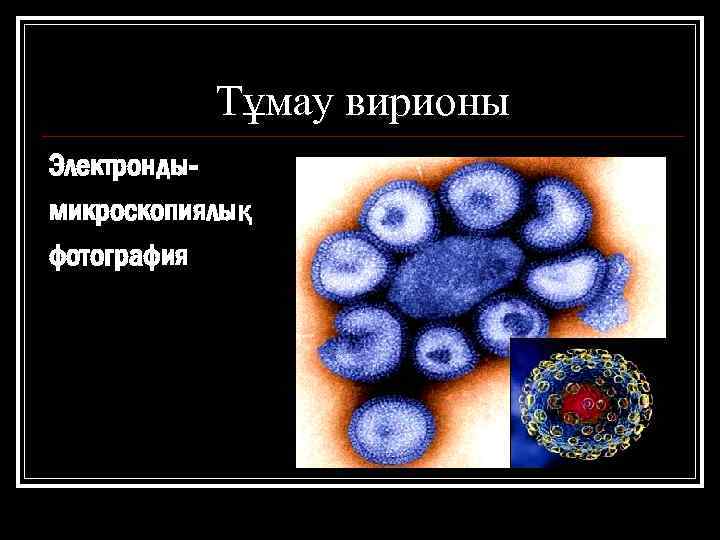 Тұмау вирионы

Электронды-микроскопиялық фотография